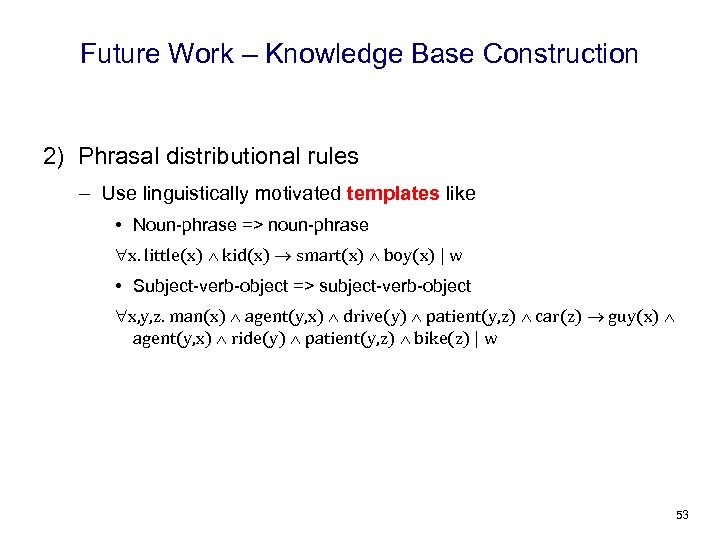 Future Work – Knowledge Base Construction

2) Phrasal distributional rules

– Use linguistically motivated templates like

• Noun-phrase => noun-phrase

$\forall x.\ little(x) \wedge kid(x) \rightarrow smart(x) \wedge boy(x) \mid w$

• Subject-verb-object => subject-verb-object

$\forall x,y,z.\ man(x) \wedge agent(y,x) \wedge drive(y) \wedge patient(y,z) \wedge car(z) \rightarrow guy(x) \wedge agent(y,x) \wedge ride(y) \wedge patient(y,z) \wedge bike(z) \mid w$

53